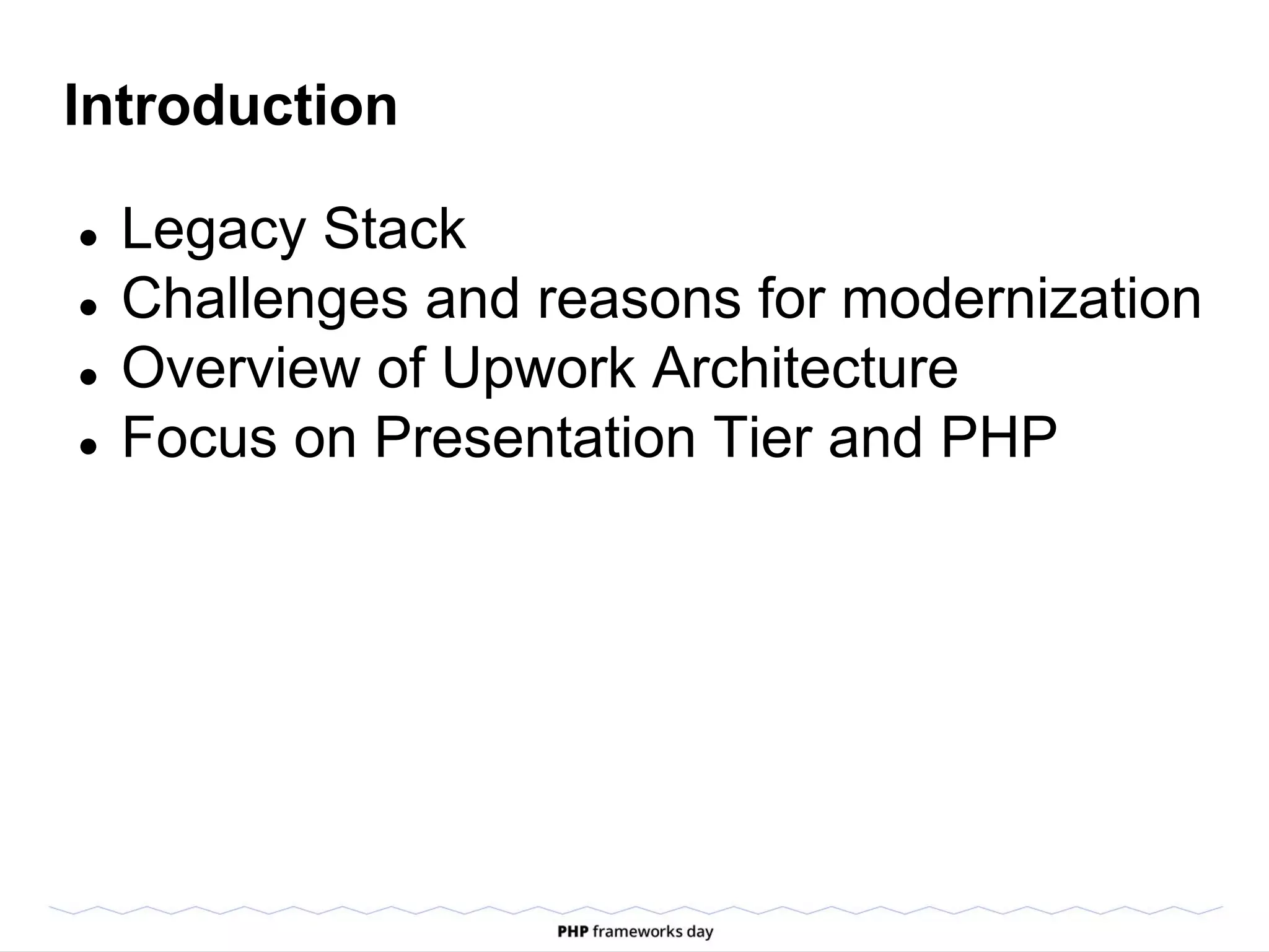 Introduction

- Legacy Stack
- Challenges and reasons for modernization
- Overview of Upwork Architecture
- Focus on Presentation Tier and PHP

PHP frameworks day